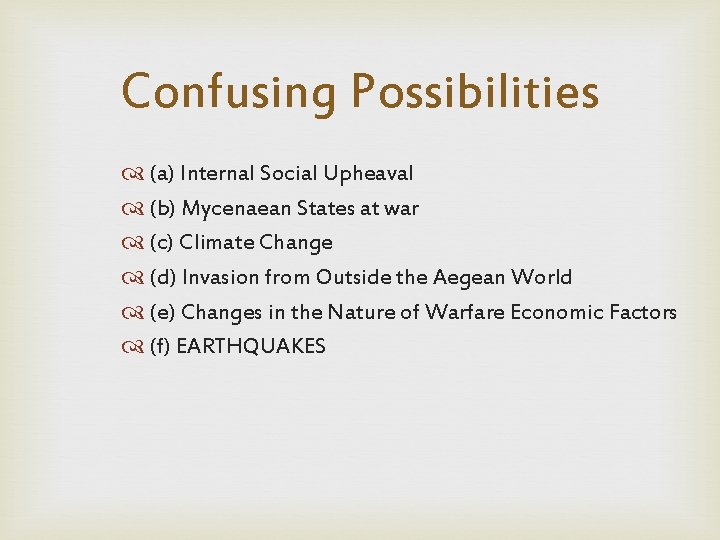 Confusing Possibilities

(a) Internal Social Upheaval
(b) Mycenaean States at war
(c) Climate Change
(d) Invasion from Outside the Aegean World
(e) Changes in the Nature of Warfare Economic Factors
(f) EARTHQUAKES